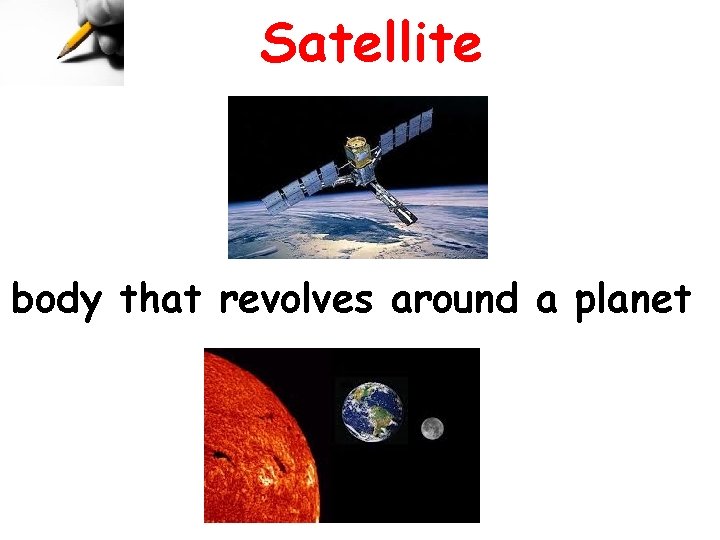 Satellite

body that revolves around a planet